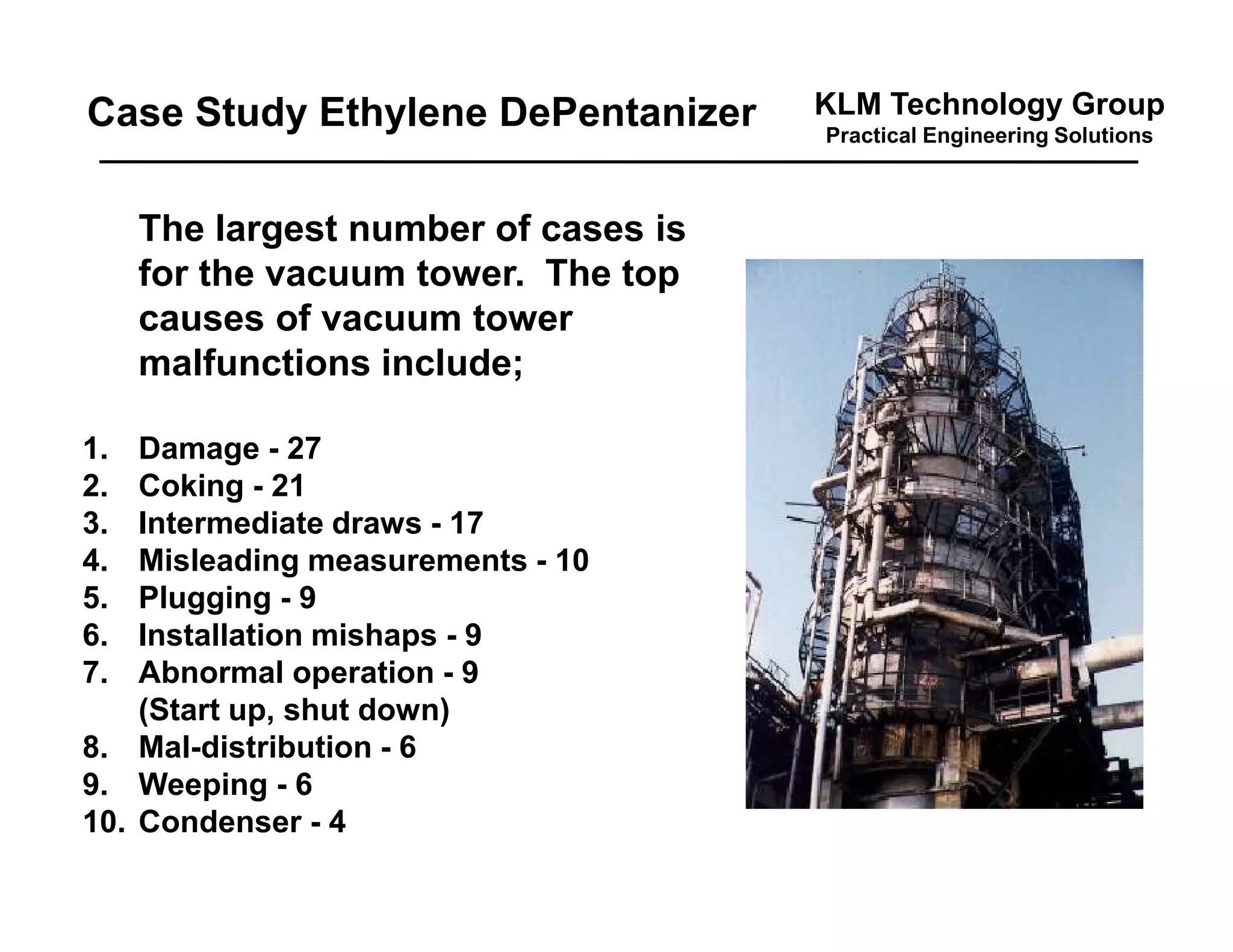 Case Study Ethylene DePentanizer

KLM Technology Group
Practical Engineering Solutions

The largest number of cases is for the vacuum tower. The top causes of vacuum tower malfunctions include;

1. Damage - 27
2. Coking - 21
3. Intermediate draws - 17
4. Misleading measurements - 10
5. Plugging - 9
6. Installation mishaps - 9
7. Abnormal operation - 9 (Start up, shut down)
8. Mal-distribution - 6
9. Weeping - 6
10. Condenser - 4